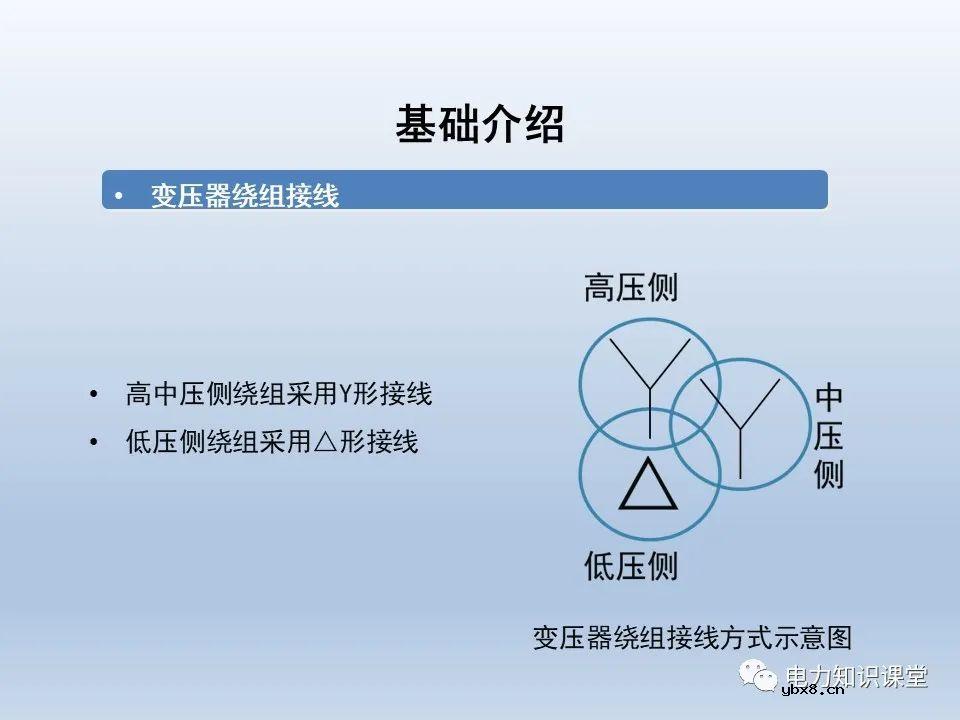 基础介绍

• 变压器绕组接线

• 高中压侧绕组采用Y形接线
• 低压侧绕组采用△形接线

高压侧

中压侧

低压侧

变压器绕组接线方式示意图

电力知识课堂
ybx8.cn